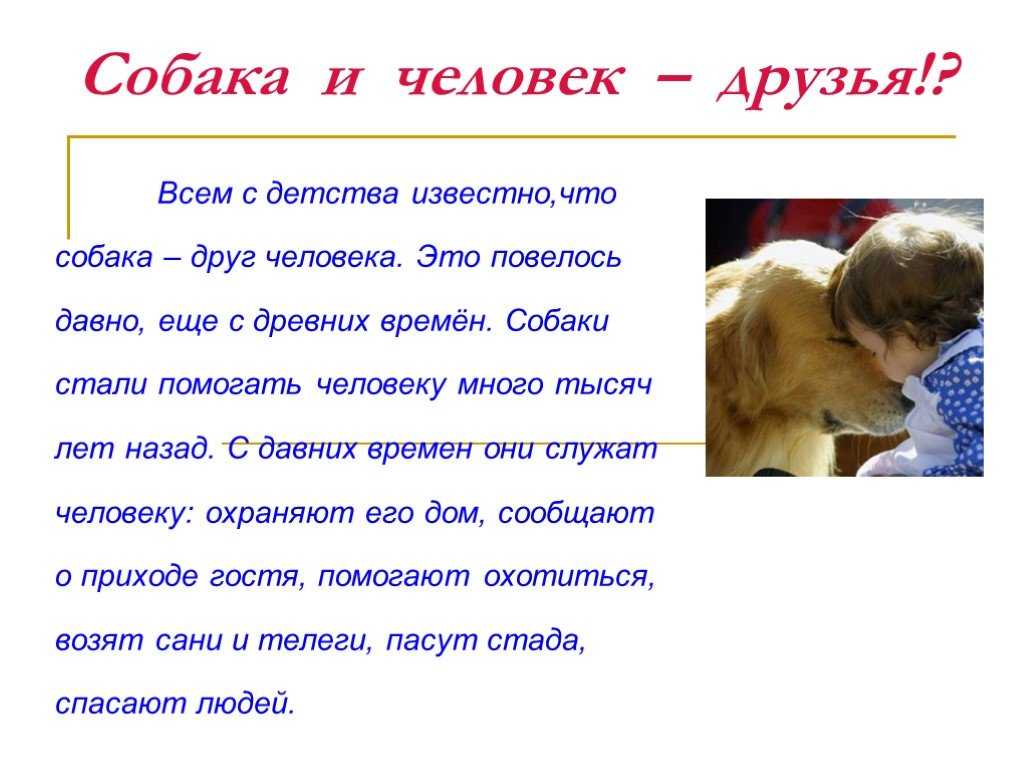 Собака и человек – друзья!?

Всем с детства известно,что собака – друг человека. Это повелось давно, еще с древних времён. Собаки стали помогать человеку много тысяч лет назад. С давних времен они служат человеку: охраняют его дом, сообщают о приходе гостя, помогают охотиться, возят сани и телеги, пасут стада, спасают людей.